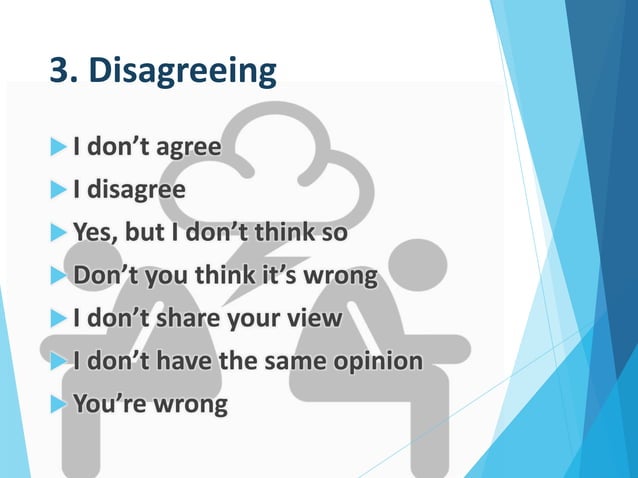 3. Disagreeing

I don’t agree

I disagree

Yes, but I don’t think so

Don’t you think it’s wrong

I don’t share your view

I don’t have the same opinion

You’re wrong